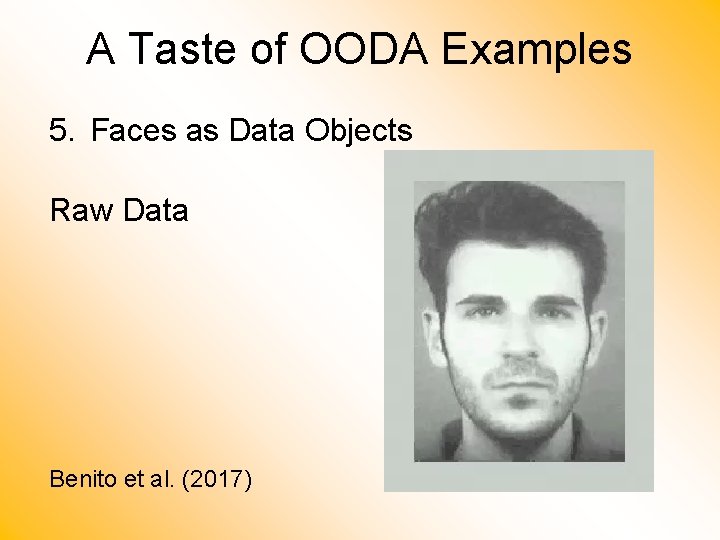 A Taste of OODA Examples

5. Faces as Data Objects

Raw Data

Benito et al. (2017)